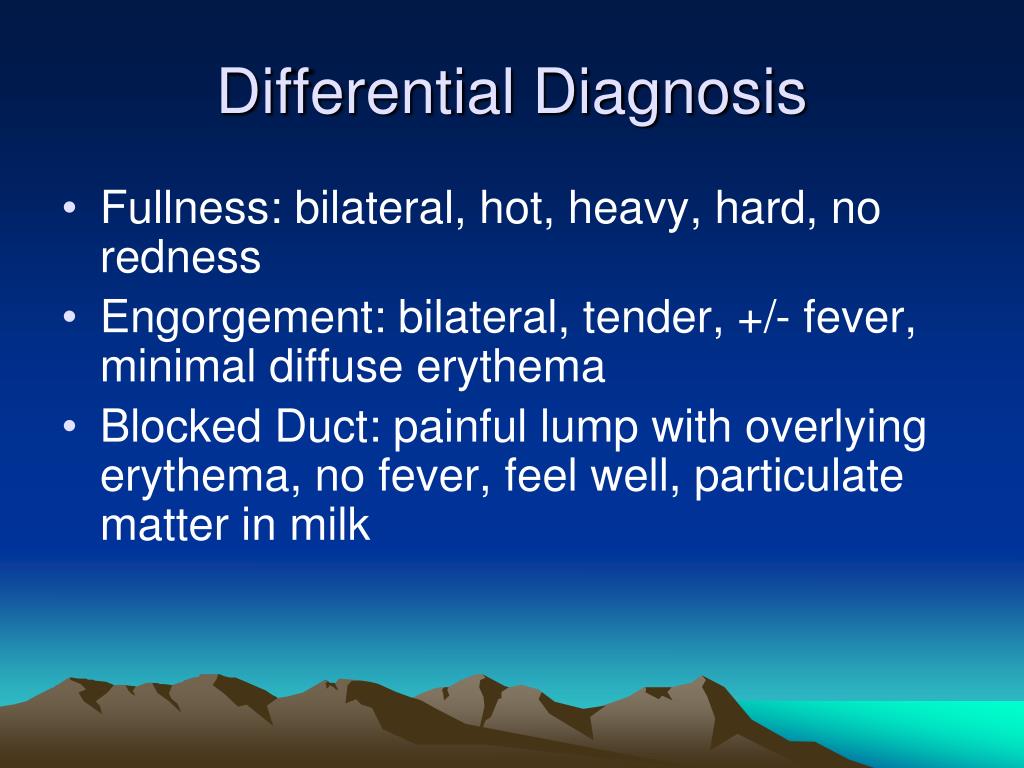 Differential Diagnosis

• Fullness: bilateral, hot, heavy, hard, no redness
• Engorgement: bilateral, tender, +/- fever, minimal diffuse erythema
• Blocked Duct: painful lump with overlying erythema, no fever, feel well, particulate matter in milk